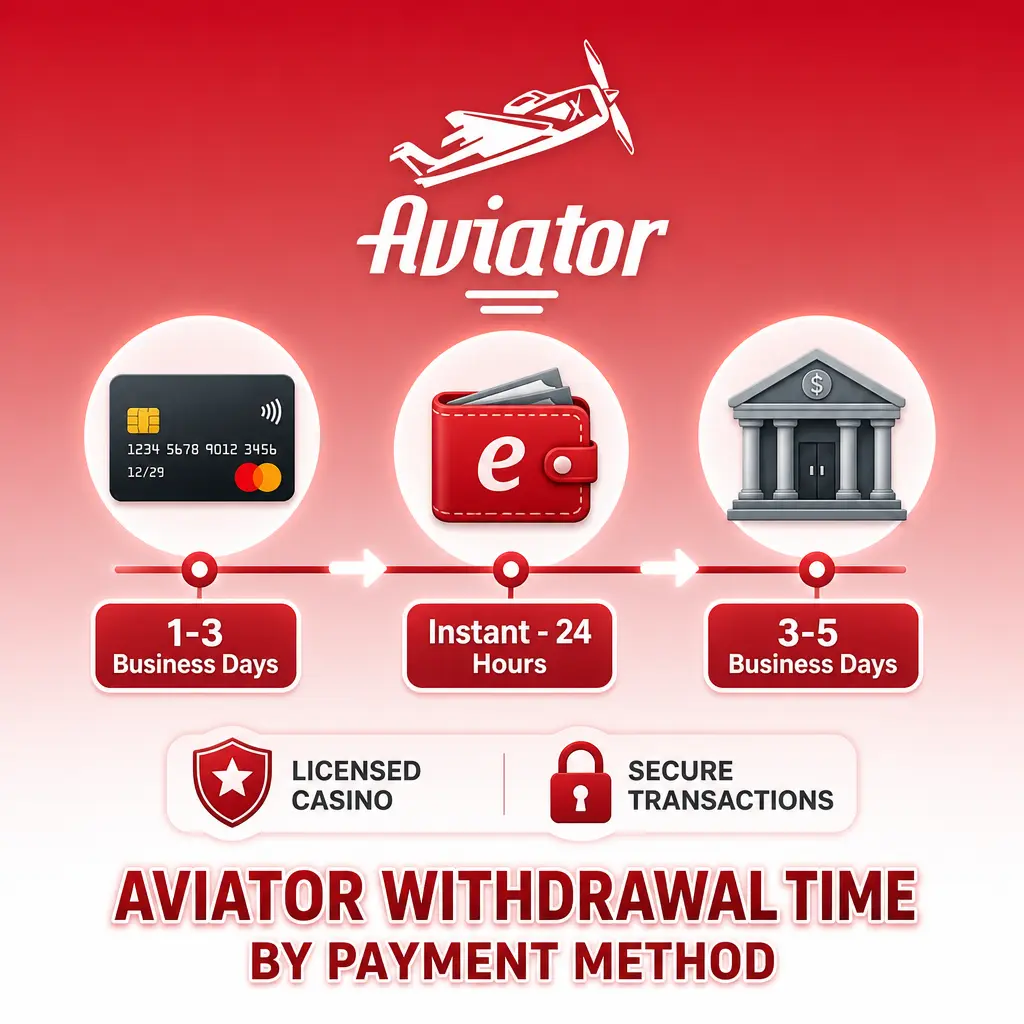 Aviator

1234 5678 9012 3456
12/29

e

$

1-3
Business Days

Instant - 24
Hours

3-5
Business Days

LICENSED
CASINO

SECURE
TRANSACTIONS

AVIATOR WITHDRAWAL TIME
BY PAYMENT METHOD